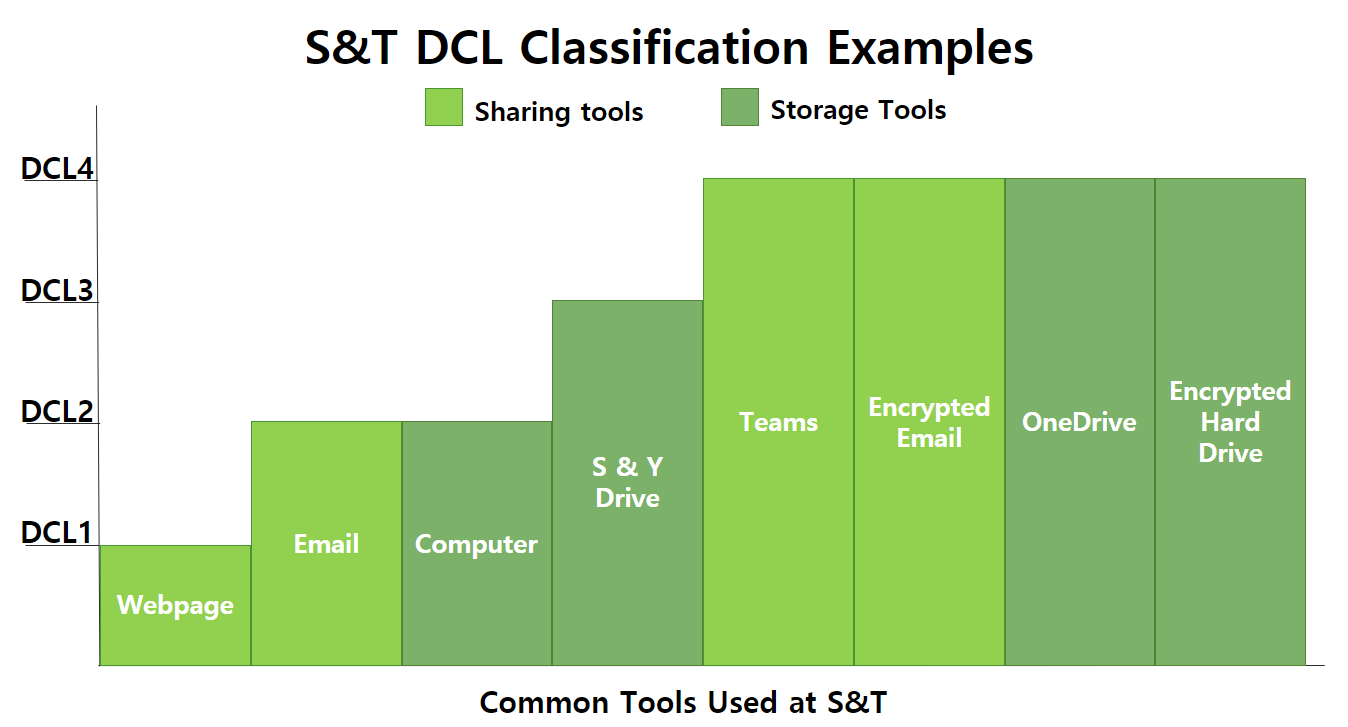 S&T DCL Classification Examples

Sharing tools

Storage Tools

DCL4

DCL3

DCL2

DCL1

Webpage

Email

Computer

S & Y Drive

Teams

Encrypted Email

OneDrive

Encrypted Hard Drive

Common Tools Used at S&T